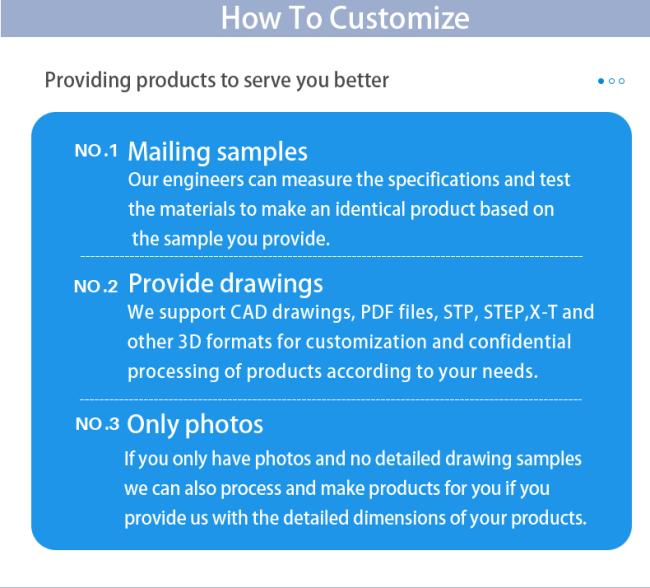 How To Customize

Providing products to serve you better

NO.1 Mailing samples
Our engineers can measure the specifications and test the materials to make an identical product based on the sample you provide.

NO.2 Provide drawings
We support CAD drawings, PDF files, STP, STEP,X-T and other 3D formats for customization and confidential processing of products according to your needs.

NO.3 Only photos
If you only have photos and no detailed drawing samples we can also process and make products for you if you provide us with the detailed dimensions of your products.